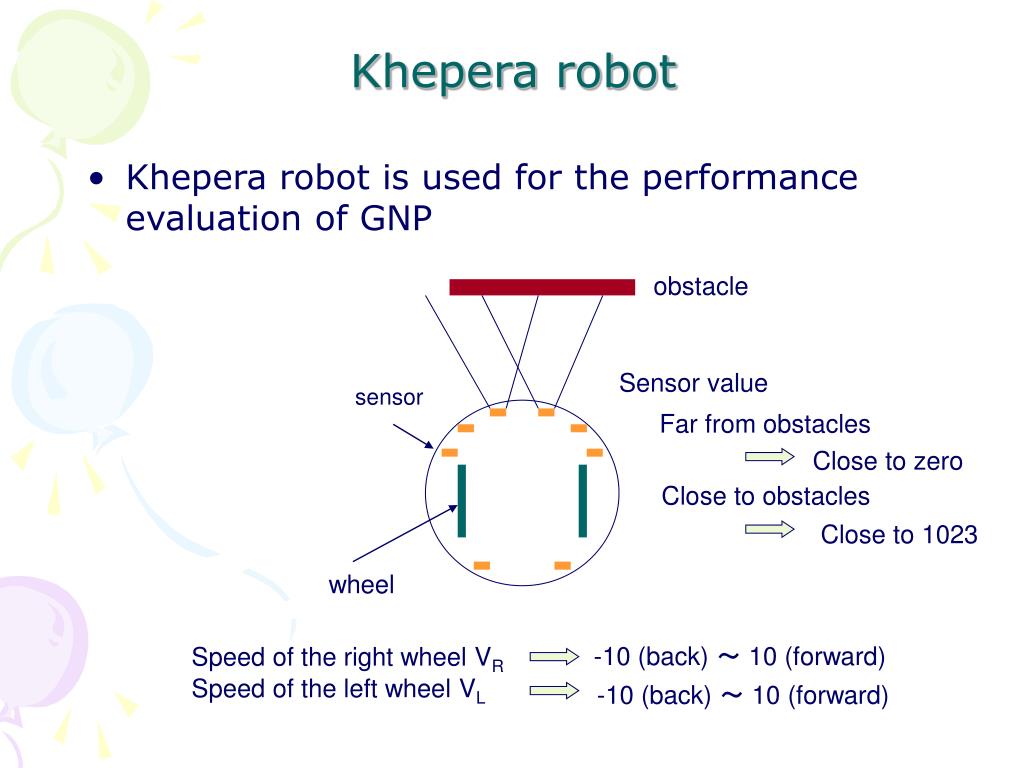 Khepera robot

• Khepera robot is used for the performance evaluation of GNP

obstacle

sensor

Sensor value

Far from obstacles

Close to zero

Close to obstacles

Close to 1023

wheel

Speed of the right wheel $V_R$ -10 (back) ～ 10 (forward)
Speed of the left wheel $V_L$ -10 (back) ～ 10 (forward)